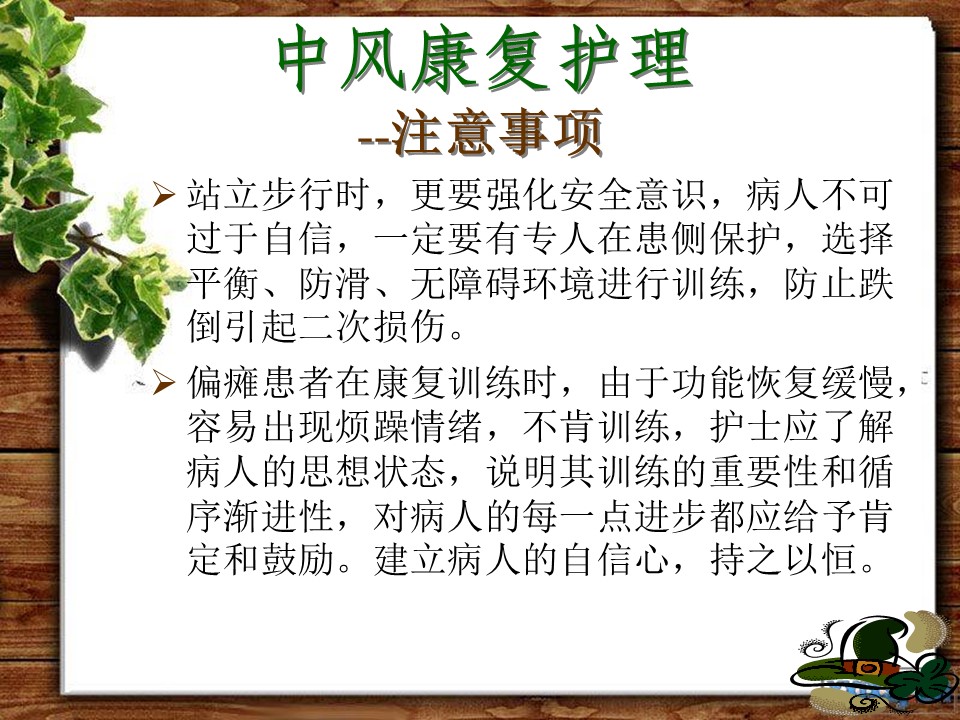 中风康复护理

--注意事项

➢ 站立步行时，更要强化安全意识，病人不可过于自信，一定要有专人在患侧保护，选择平衡、防滑、无障碍环境进行训练，防止跌倒引起二次损伤。

➢ 偏瘫患者在康复训练时，由于功能恢复缓慢，容易出现烦躁情绪，不肯训练，护士应了解病人的思想状态，说明其训练的重要性和循序渐进性，对病人的每一点进步都应给予肯定和鼓励。建立病人的自信心，持之以恒。